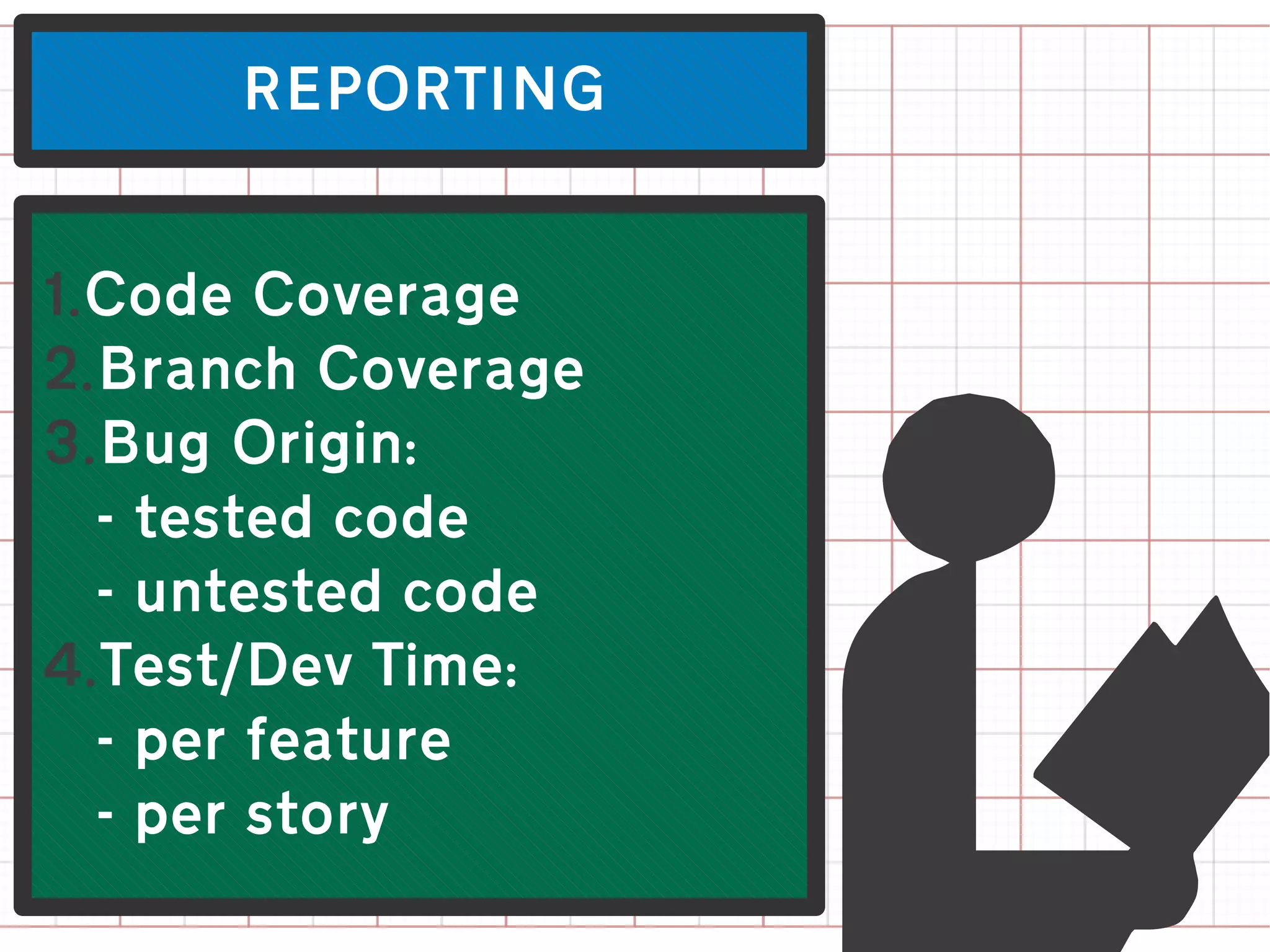 REPORTING

1. Code Coverage
2. Branch Coverage
3. Bug Origin:
- tested code
- untested code
4. Test/Dev Time:
- per feature
- per story